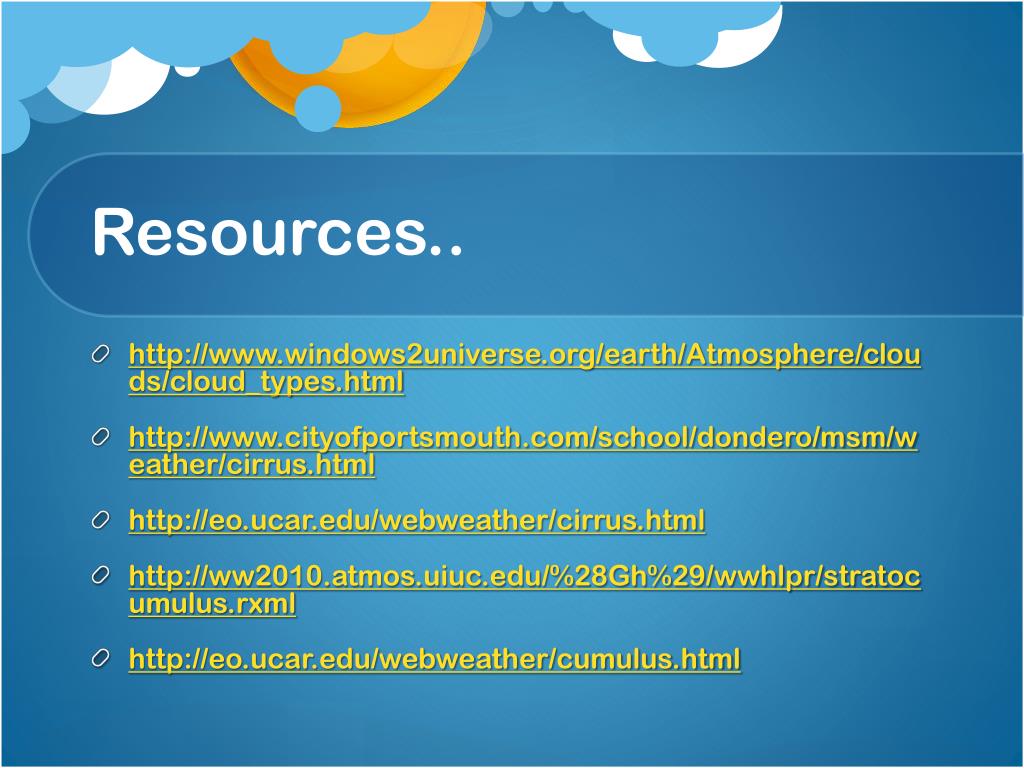 Resources..

http://www.windows2universe.org/earth/Atmosphere/clouds/cloud_types.html

http://www.cityofportsmouth.com/school/dondero/msm/weather/cirrus.html

http://eo.ucar.edu/webweather/cirrus.html

http://ww2010.atmos.uiuc.edu/%28Gh%29/wwhlpr/stratocumulus.rxml

http://eo.ucar.edu/webweather/cumulus.html